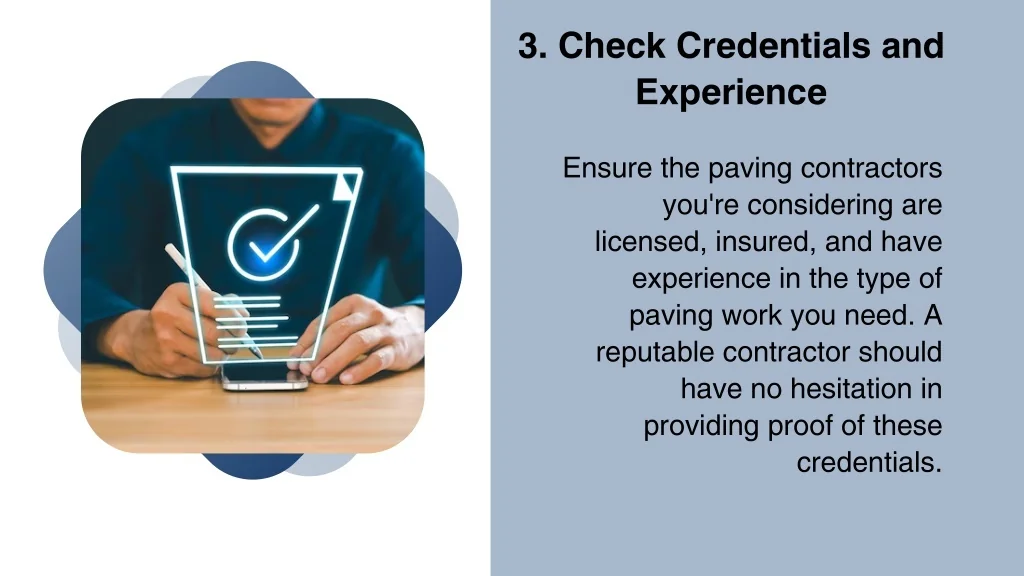 3. Check Credentials and Experience

Ensure the paving contractors you're considering are licensed, insured, and have experience in the type of paving work you need. A reputable contractor should have no hesitation in providing proof of these credentials.